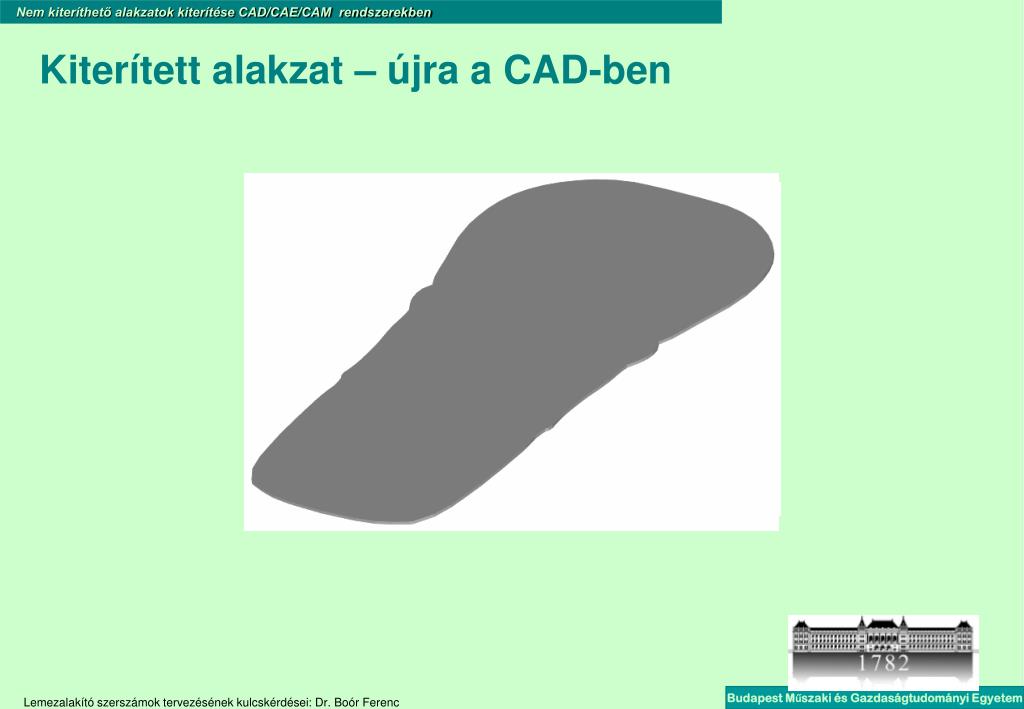 Nem kiteríthető alakzatok kiterítése CAD/CAE/CAM rendszerekben

Kiterített alakzat – újra a CAD-ben

1782

Lemezalakító szerszámok tervezésének kulcskérdései: Dr. Boór Ferenc

Budapest Műszaki és Gazdaságtudományi Egyetem